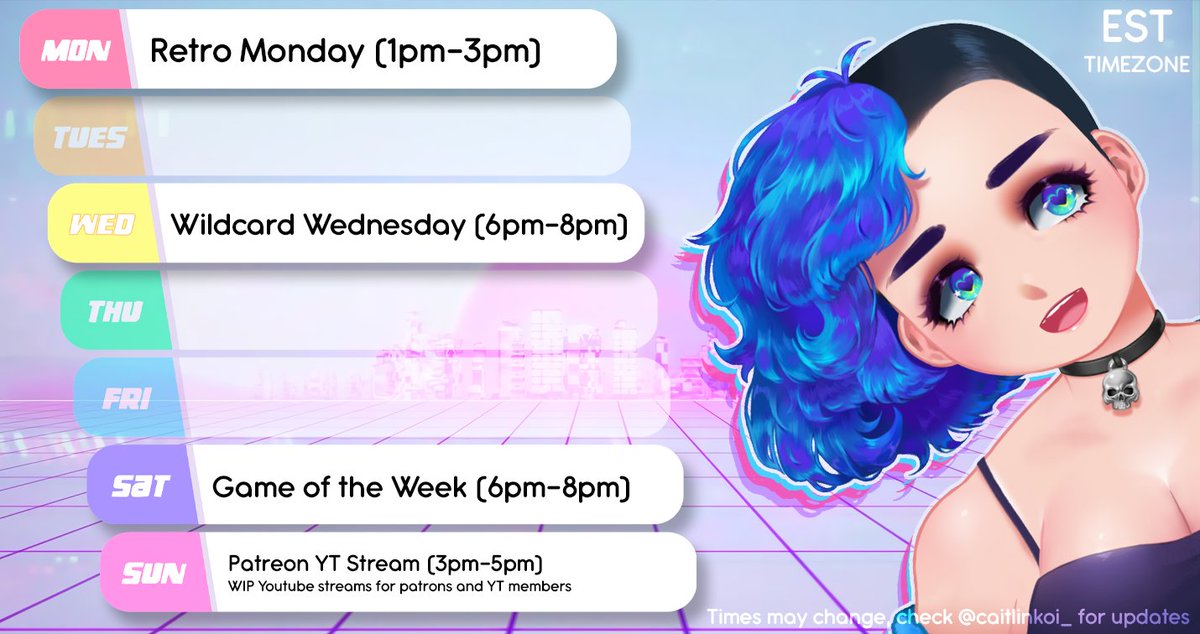 EST
TIMEZONE

MON
Retro Monday (1pm-3pm)

TUES

WED
Wildcard Wednesday (6pm-8pm)

THU

FRI

SAT
Game of the Week (6pm-8pm)

SUN
Patreon YT Stream (3pm-5pm)
WIP Youtube streams for patrons and YT members

Times may change, check @caitlinkoi_ for updates